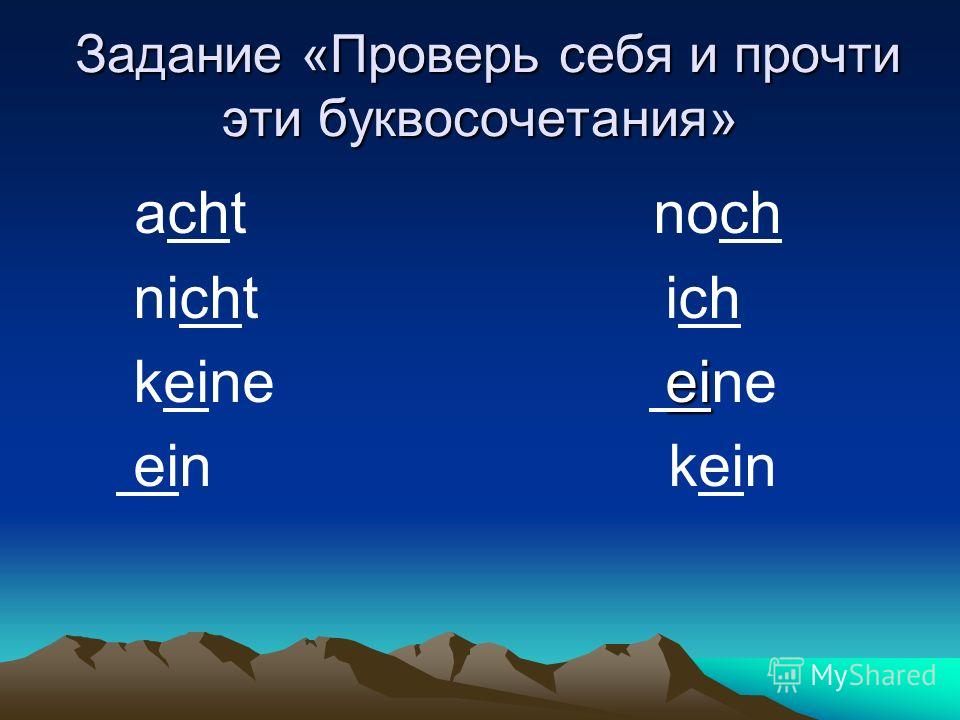 Задание «Проверь себя и прочти эти буквосочетания»

acht
nicht
keine
ein

noch
ich
eine
kein

MyShared